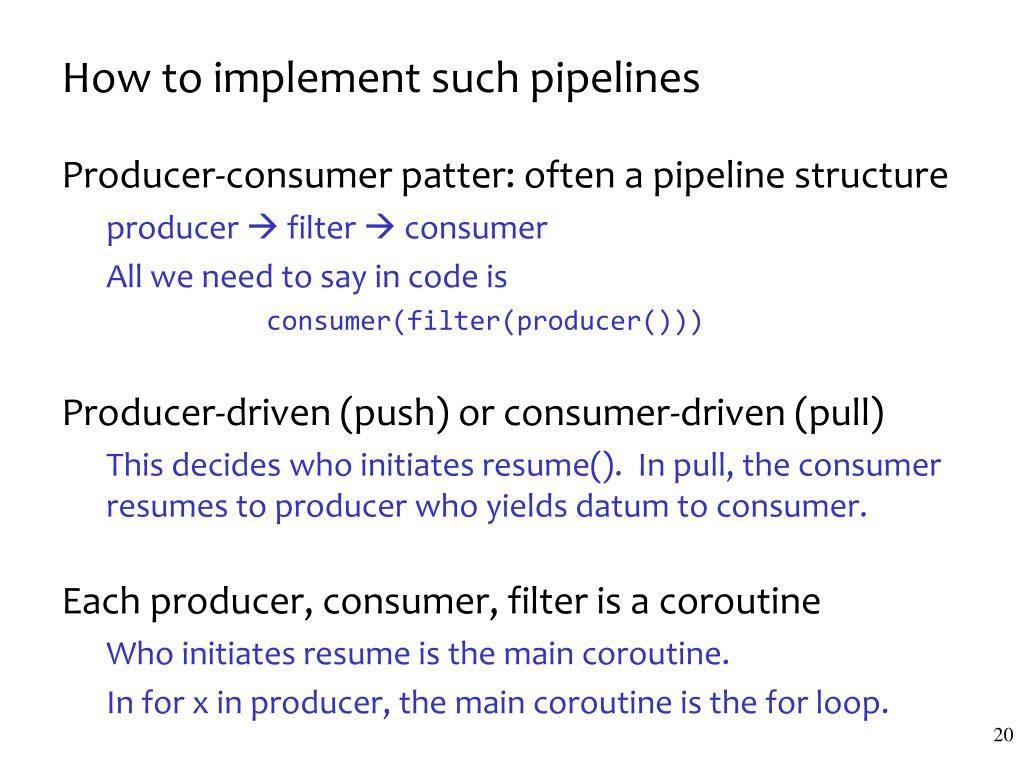 How to implement such pipelines

Producer-consumer patter: often a pipeline structure

producer → filter → consumer

All we need to say in code is

consumer(filter(producer()))

Producer-driven (push) or consumer-driven (pull)

This decides who initiates resume(). In pull, the consumer resumes to producer who yields datum to consumer.

Each producer, consumer, filter is a coroutine

Who initiates resume is the main coroutine.

In for x in producer, the main coroutine is the for loop.

20